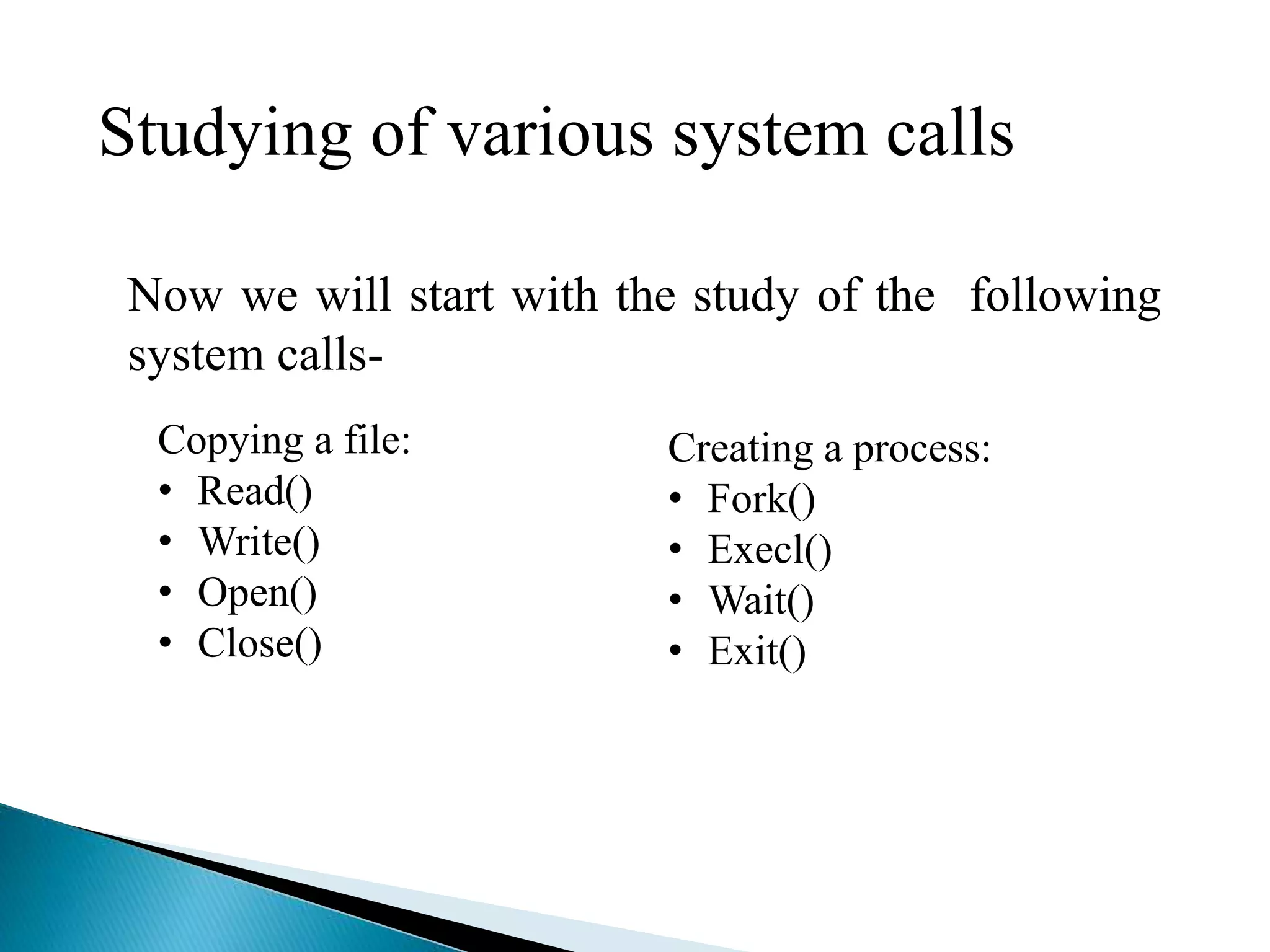 Studying of various system calls

Now we will start with the study of the following system calls-

Copying a file:
• Read()
• Write()
• Open()
• Close()

Creating a process:
• Fork()
• Execl()
• Wait()
• Exit()